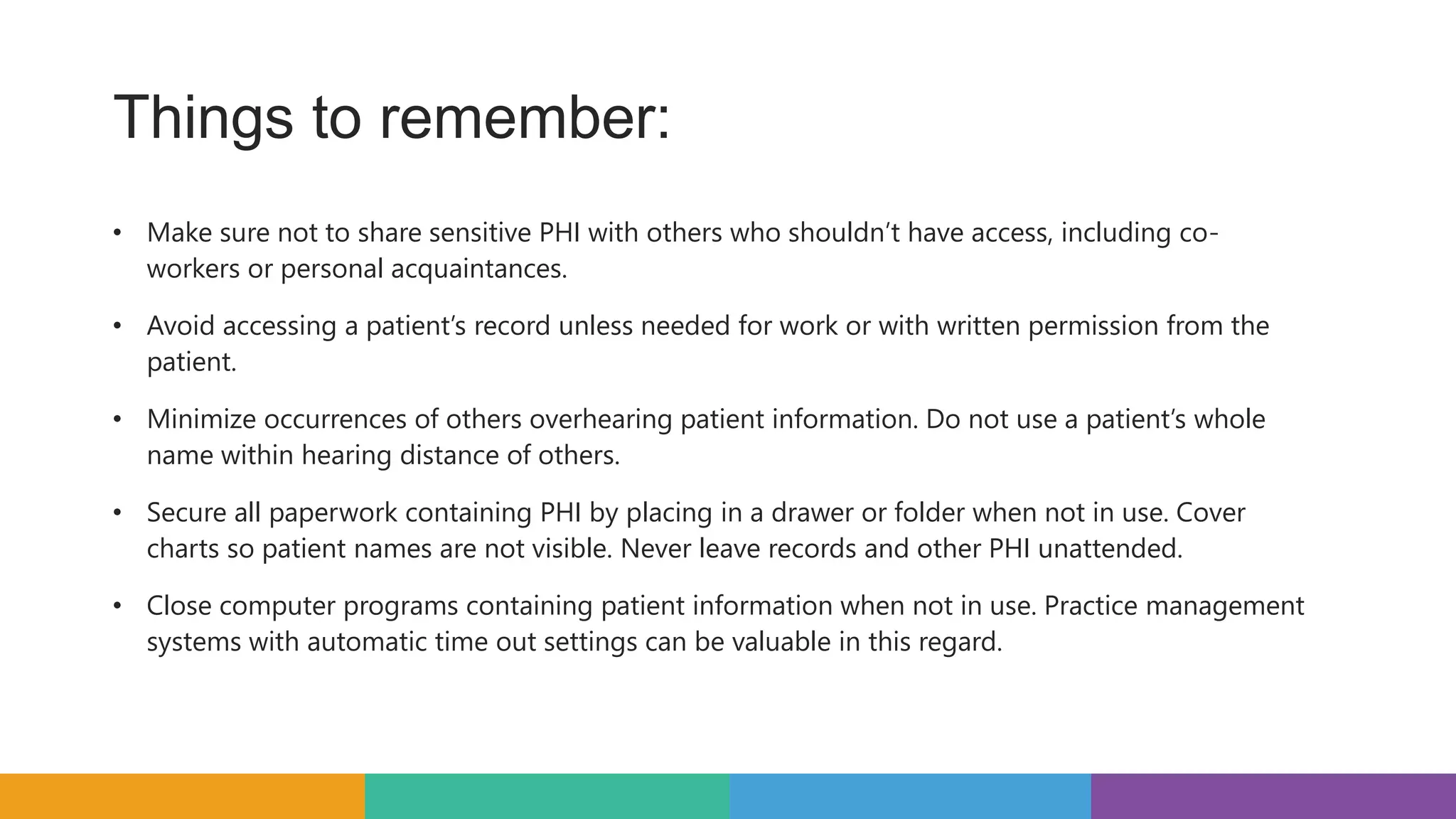 Things to remember:

• Make sure not to share sensitive PHI with others who shouldn't have access, including co-workers or personal acquaintances.

• Avoid accessing a patient's record unless needed for work or with written permission from the patient.

• Minimize occurrences of others overhearing patient information. Do not use a patient's whole name within hearing distance of others.

• Secure all paperwork containing PHI by placing in a drawer or folder when not in use. Cover charts so patient names are not visible. Never leave records and other PHI unattended.

• Close computer programs containing patient information when not in use. Practice management systems with automatic time out settings can be valuable in this regard.